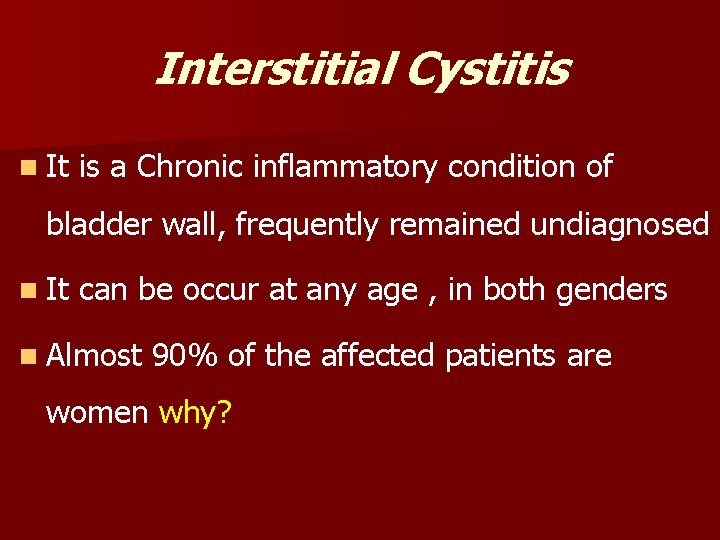 Interstitial Cystitis

It is a Chronic inflammatory condition of bladder wall, frequently remained undiagnosed

It can be occur at any age , in both genders

Almost 90% of the affected patients are women why?